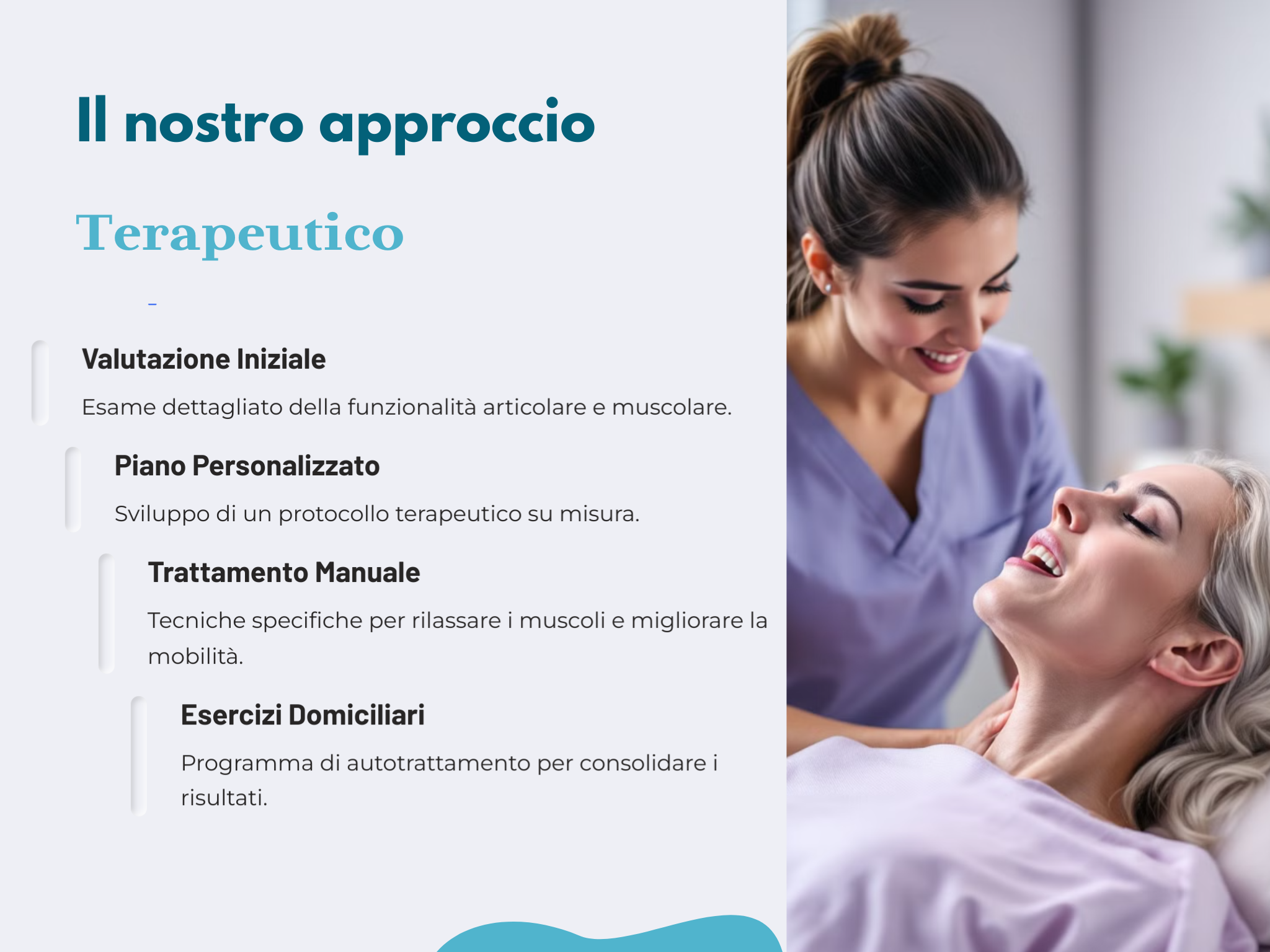 Il nostro approccio

Terapeutico

Valutazione Iniziale

Esame dettagliato della funzionalità articolare e muscolare.

Piano Personalizzato

Sviluppo di un protocollo terapeutico su misura.

Trattamento Manuale

Tecniche specifiche per rilassare i muscoli e migliorare la mobilità.

Esercizi Domiciliari

Programma di autotrattamento per consolidare i risultati.